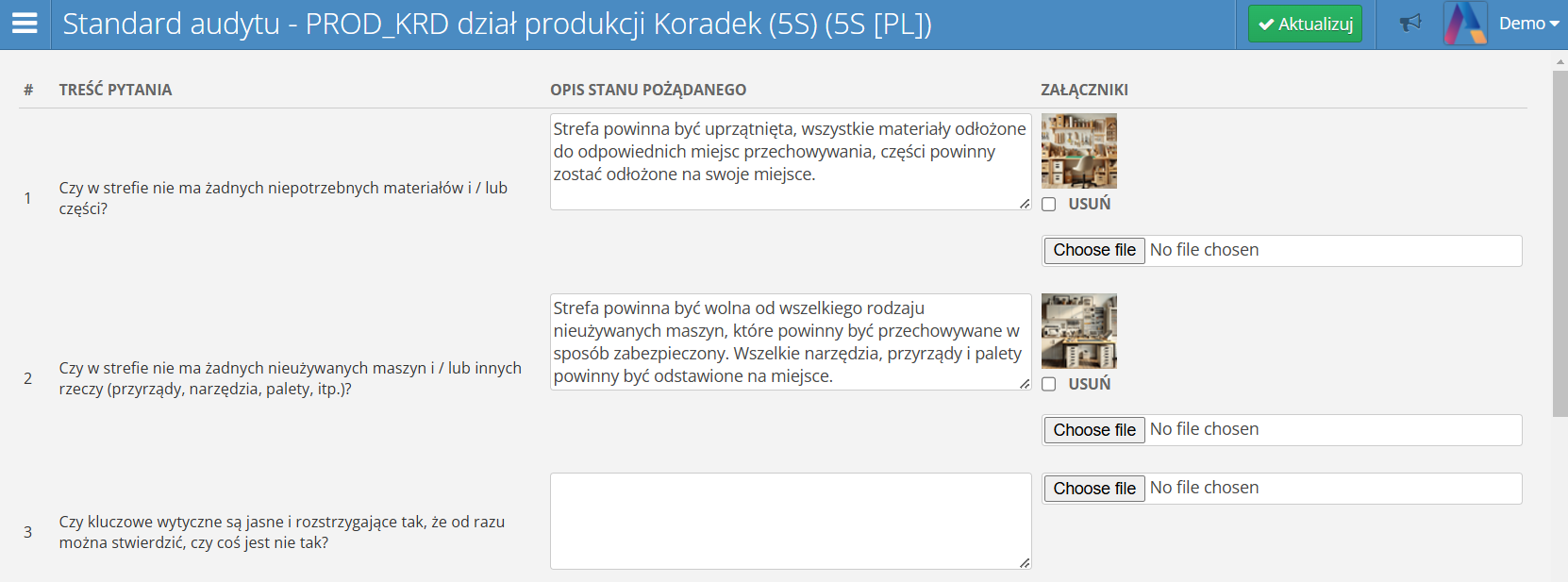 Standard audytu - PROD_KRD dział produkcji Koradek (5S) (5S [PL])

Aktualizuj

Demo

| # | TREŚĆ PYTANIA | OPIS STANU POŻĄDANEGO | ZAŁĄCZNIKI |
|---|---|---|---|
| 1 | Czy w strefie nie ma żadnych niepotrzebnych materiałów i / lub części? | Strefa powinna być uprzątnięta, wszystkie materiały odłożone do odpowiednich miejsc przechowywania, części powinny zostać odłożone na swoje miejsce. | USUŃ Choose file No file chosen |
| 2 | Czy w strefie nie ma żadnych nieużywanych maszyn i / lub innych rzeczy (przyrządy, narzędzia, palety, itp.)? | Strefa powinna być wolna od wszelkiego rodzaju nieużywanych maszyn, które powinny być przechowywane w sposób zabezpieczony. Wszelkie narzędzia, przyrządy i palety powinny być odstawione na miejsce. | USUŃ Choose file No file chosen |
| 3 | Czy kluczowe wytyczne są jasne i rozstrzygające tak, że od razu można stwierdzić, czy coś jest nie tak? | | Choose file No file chosen |